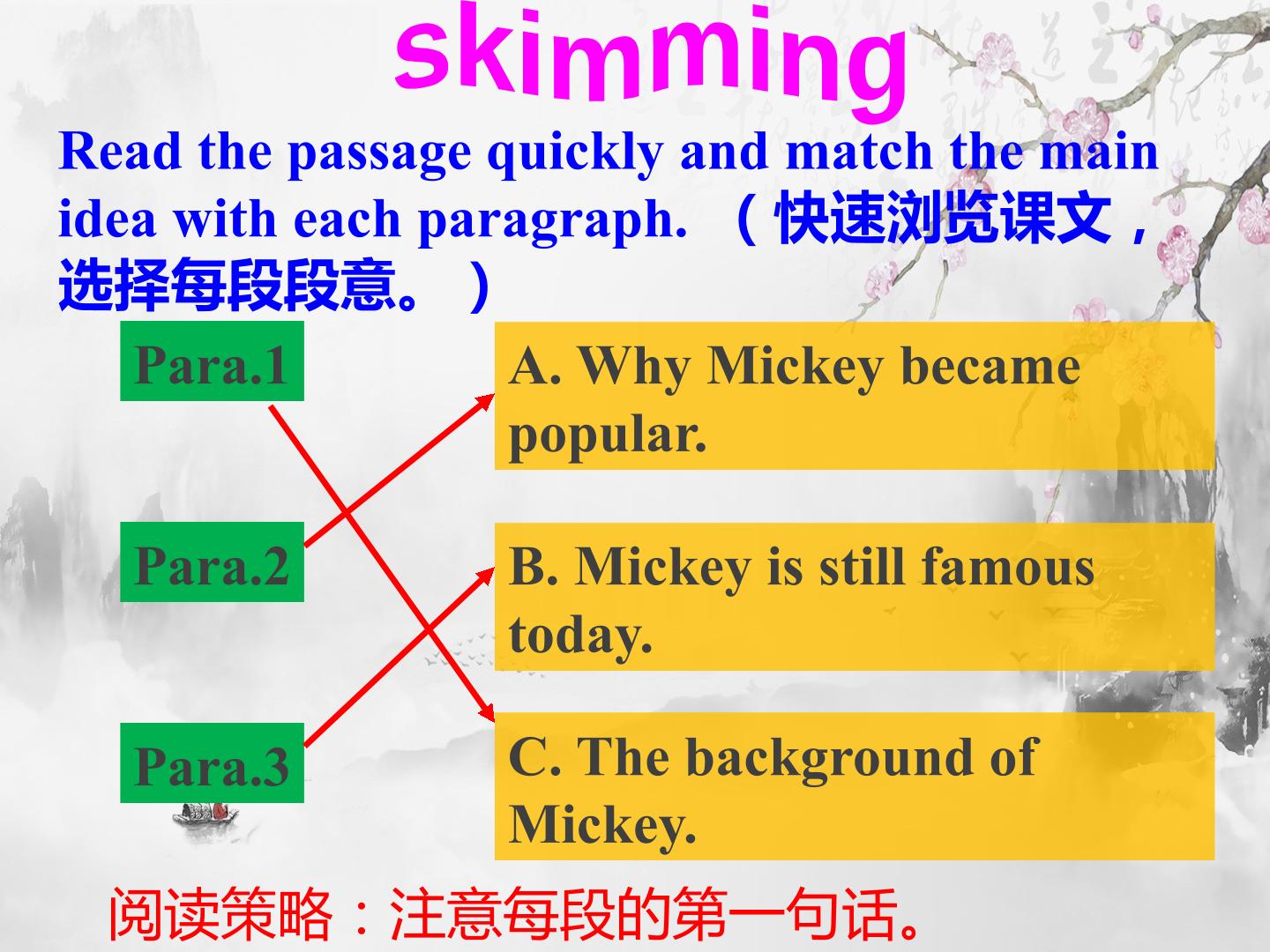 skimming

Read the passage quickly and match the main idea with each paragraph. （快速浏览课文，选择每段段意。）

Para.1

Para.2

Para.3

A. Why Mickey became popular.

B. Mickey is still famous today.

C. The background of Mickey.

阅读策略：注意每段的第一句话。